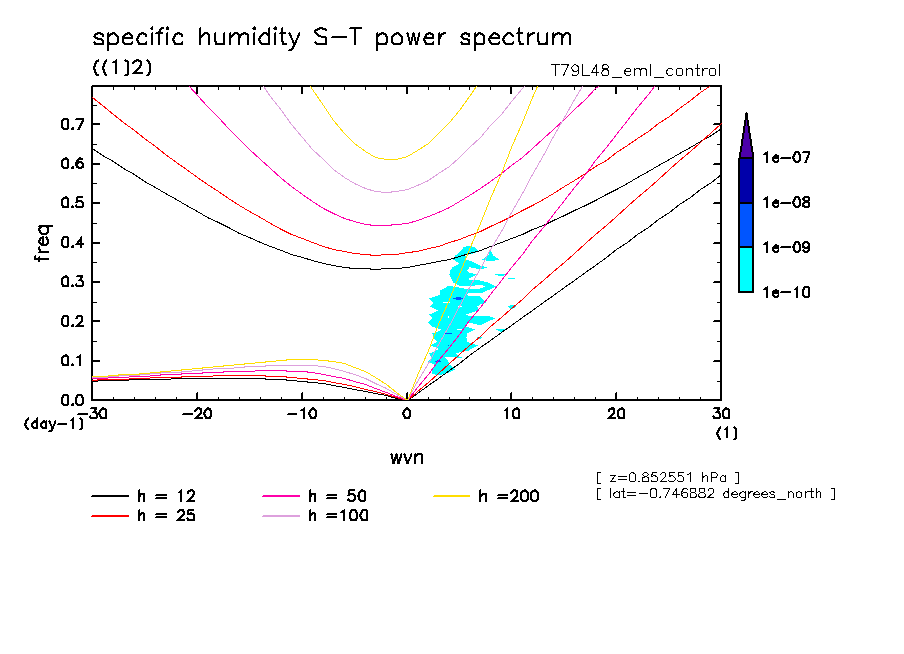 specific humidity S-T power spectrum

((1)2)

T79L48_eml_control

freq

0.7
0.6
0.5
0.4
0.3
0.2
0.1
0.0

(day-1)

-30 -20 -10 0 10 20 30

(1)

wvn

1e-07
1e-08
1e-09
1e-10

[ z=0.852551 hPa ]
[ lat=-0.746882 degrees_north ]

h = 12
h = 25
h = 50
h =100
h =200